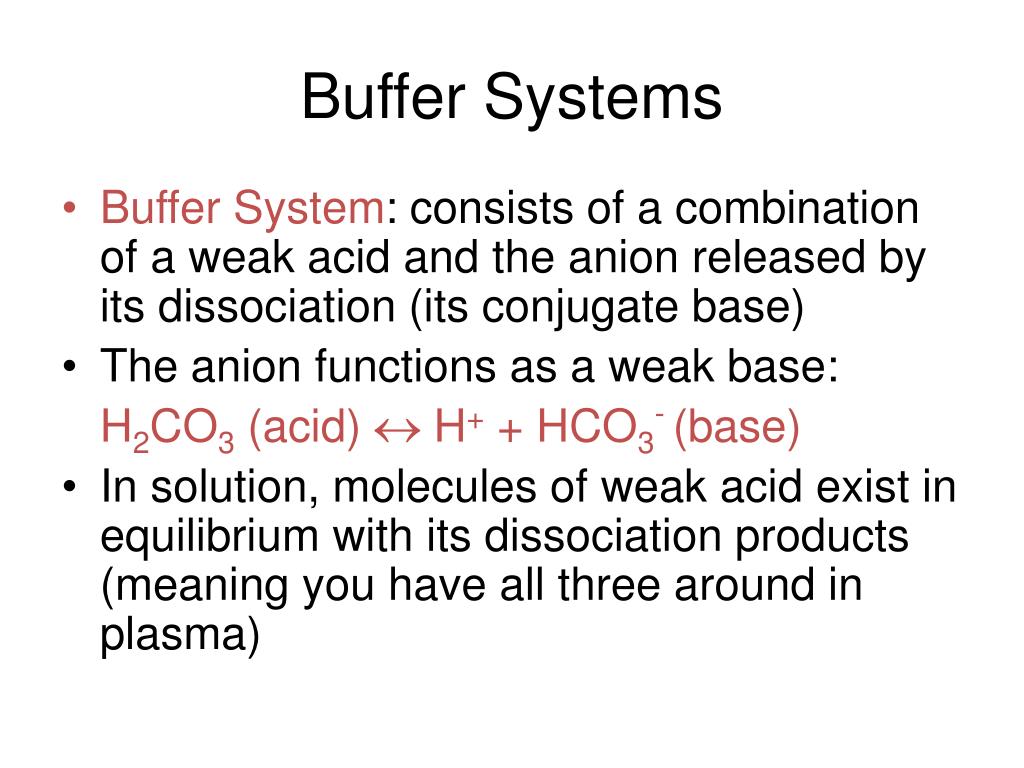 Buffer Systems

• Buffer System: consists of a combination of a weak acid and the anion released by its dissociation (its conjugate base)
• The anion functions as a weak base:
$H_2CO_3$ (acid) $\leftrightarrow$ $H^+$ + $HCO_3^-$ (base)
• In solution, molecules of weak acid exist in equilibrium with its dissociation products (meaning you have all three around in plasma)